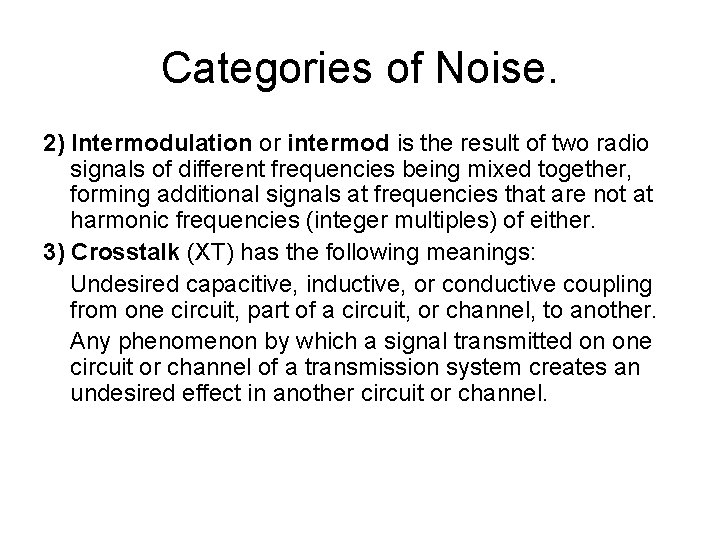 Categories of Noise.

2) Intermodulation or intermod is the result of two radio signals of different frequencies being mixed together, forming additional signals at frequencies that are not at harmonic frequencies (integer multiples) of either.

3) Crosstalk (XT) has the following meanings:

Undesired capacitive, inductive, or conductive coupling from one circuit, part of a circuit, or channel, to another.

Any phenomenon by which a signal transmitted on one circuit or channel of a transmission system creates an undesired effect in another circuit or channel.